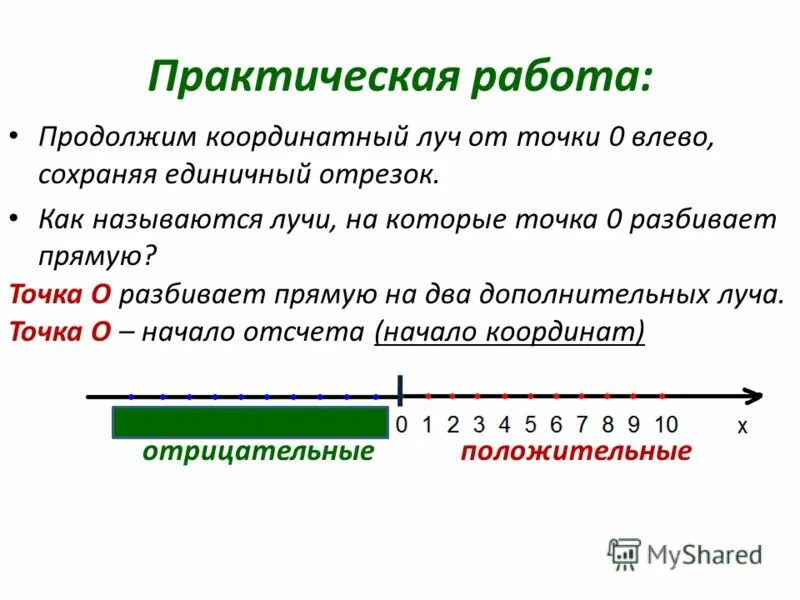 Практическая работа:

• Продолжим координатный луч от точки 0 влево, сохраняя единичный отрезок.

• Как называются лучи, на которые точка 0 разбивает прямую?

Точка О разбивает прямую на два дополнительных луча.

Точка О – начало отсчета (начало координат)

0 1 2 3 4 5 6 7 8 9 10 x

отрицательные положительные

MyShared